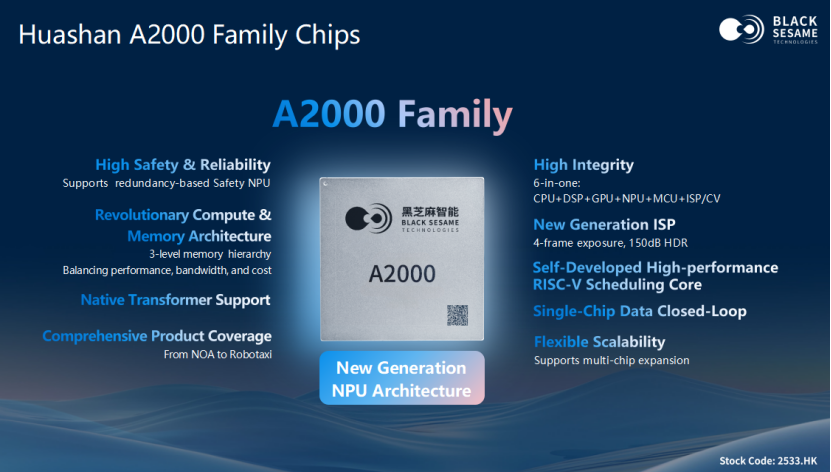 Huashan A2000 Family Chips

BLACK SESAME TECHNOLOGIES

A2000 Family

High Safety & Reliability
Supports redundancy-based Safety NPU

Revolutionary Compute & Memory Architecture
3-level memory hierarchy
Balancing performance, bandwidth, and cost

Native Transformer Support

Comprehensive Product Coverage
From NOA to Robotaxi

黑芝麻智能
BLACK SESAME
TECHNOLOGIES

A2000

New Generation NPU Architecture

High Integrity
6-in-one:
CPU+DSP+GPU+NPU+MCU+ISP/CV

New Generation ISP
4-frame exposure, 150dB HDR

Self-Developed High-performance RISC-V Scheduling Core

Single-Chip Data Closed-Loop

Flexible Scalability
Supports multi-chip expansion

Stock Code: 2533.HK